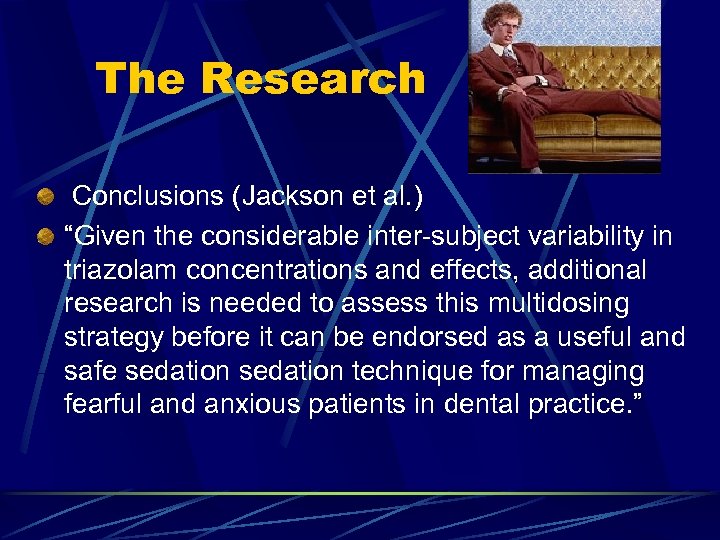 The Research

Conclusions (Jackson et al.)

“Given the considerable inter-subject variability in triazolam concentrations and effects, additional research is needed to assess this multidosing strategy before it can be endorsed as a useful and safe sedation sedation technique for managing fearful and anxious patients in dental practice.”